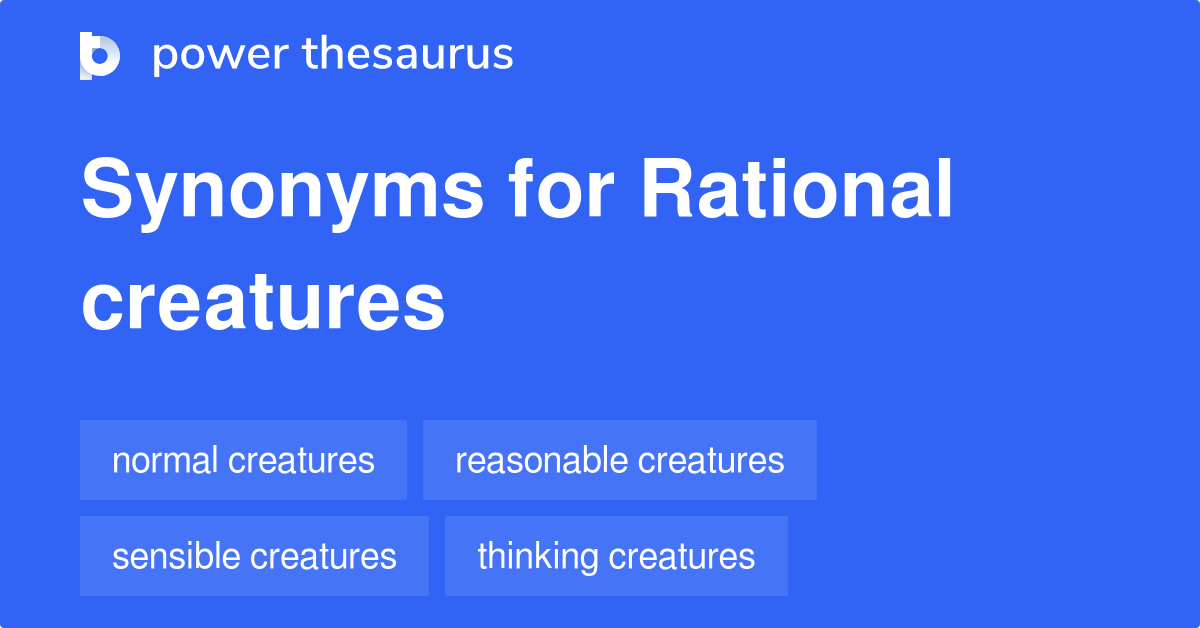 power thesaurus

Synonyms for Rational creatures

normal creatures
reasonable creatures
sensible creatures
thinking creatures